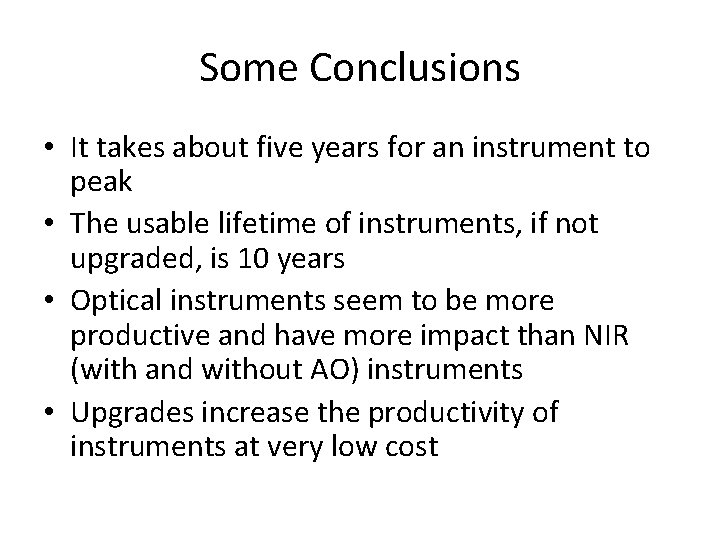 Some Conclusions

• It takes about five years for an instrument to peak
• The usable lifetime of instruments, if not upgraded, is 10 years
• Optical instruments seem to be more productive and have more impact than NIR (with and without AO) instruments
• Upgrades increase the productivity of instruments at very low cost